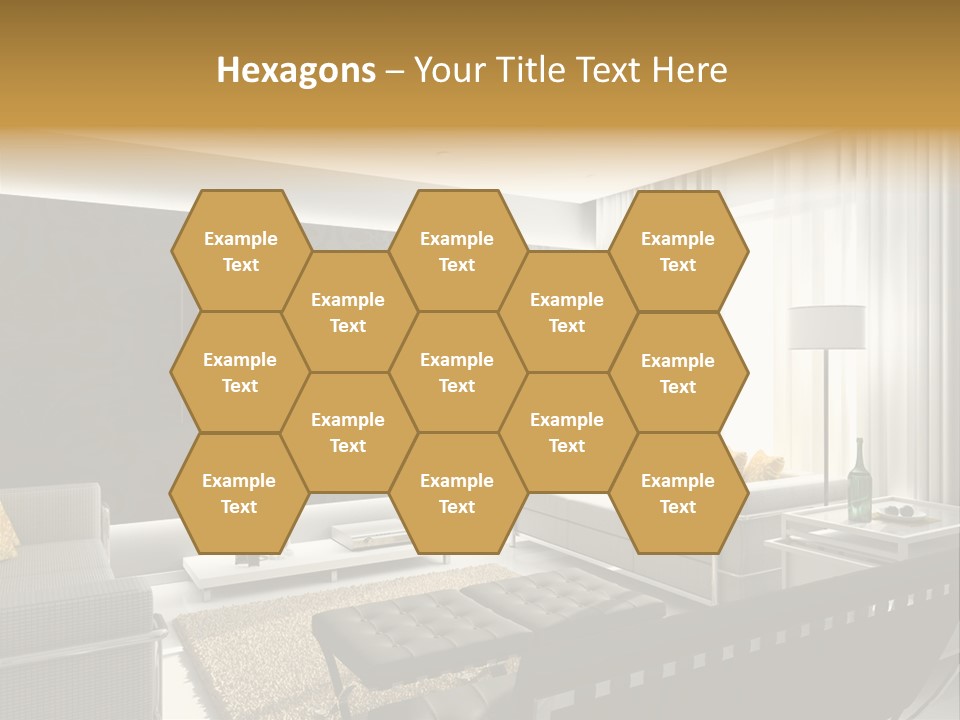 Hexagons – Your Title Text Here

Example Text

Example Text

Example Text

Example Text

Example Text

Example Text

Example Text

Example Text

Example Text

Example Text

Example Text

Example Text

Example Text